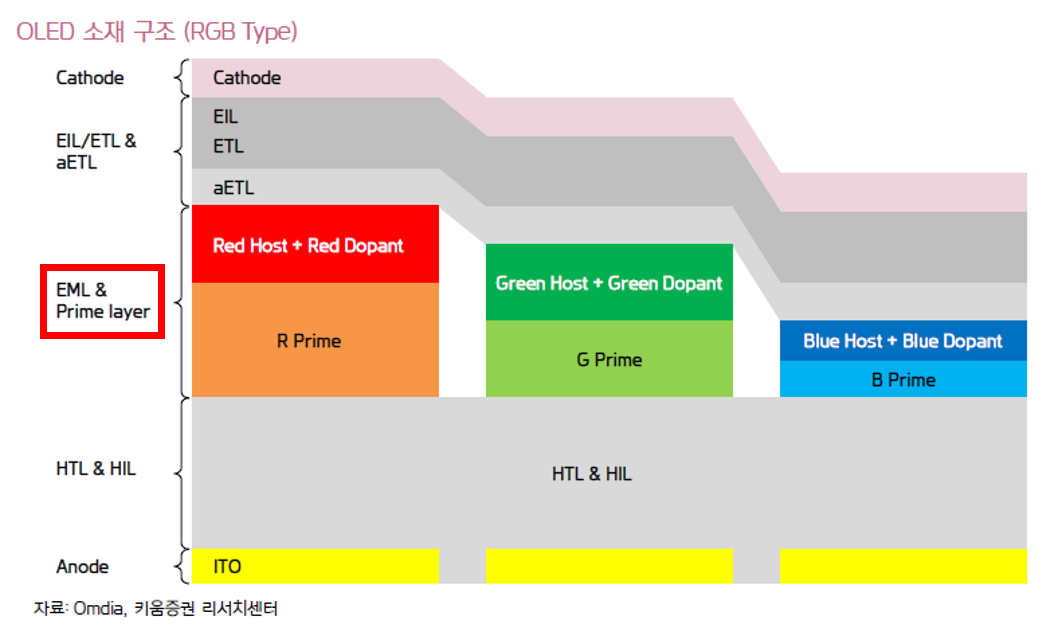 OLED 소재 구조 (RGB Type)

Cathode

EIL/ETL & aETL

EML & Prime layer

HTL & HIL

Anode

Cathode

EIL

ETL

aETL

Red Host + Red Dopant

R Prime

Green Host + Green Dopant

G Prime

Blue Host + Blue Dopant

B Prime

HTL & HIL

ITO

자료: Omdia, 키움증권 리서치센터